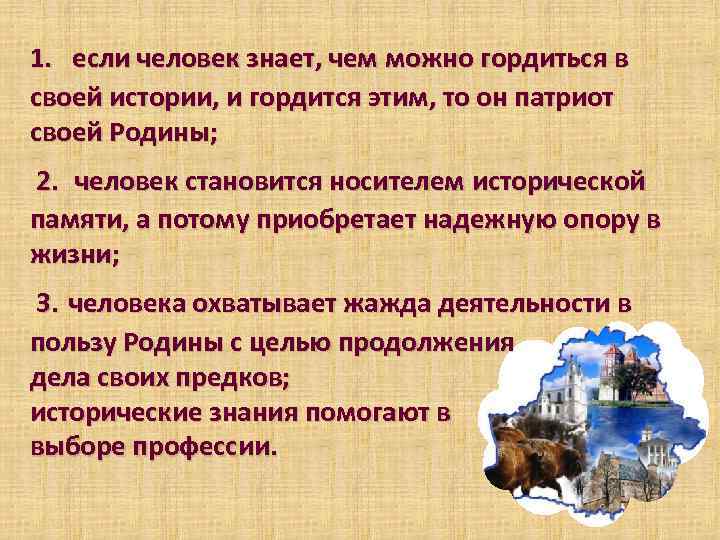 1. если человек знает, чем можно гордиться в своей истории, и гордится этим, то он патриот своей Родины;

2. человек становится носителем исторической памяти, а потому приобретает надежную опору в жизни;

3. человека охватывает жажда деятельности в пользу Родины с целью продолжения дела своих предков;
исторические знания помогают в выборе профессии.